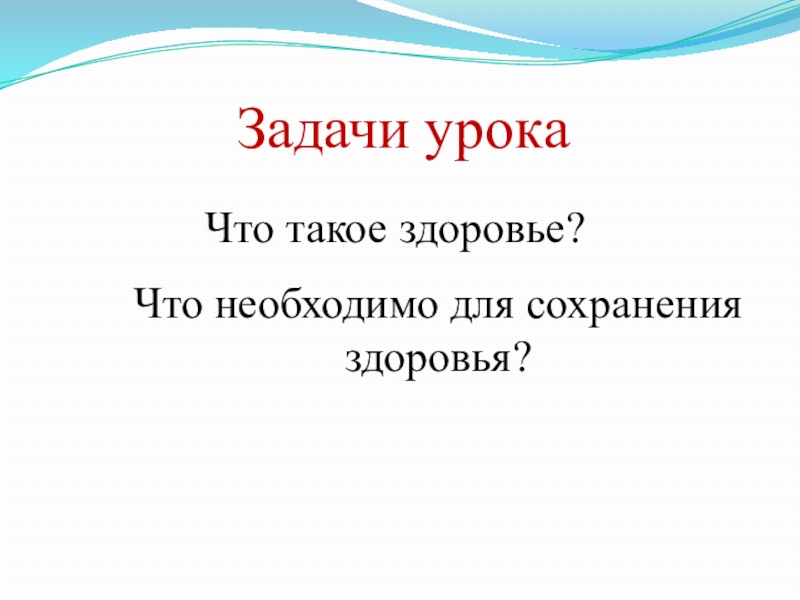 Задачи урока

Что такое здоровье?

Что необходимо для сохранения здоровья?